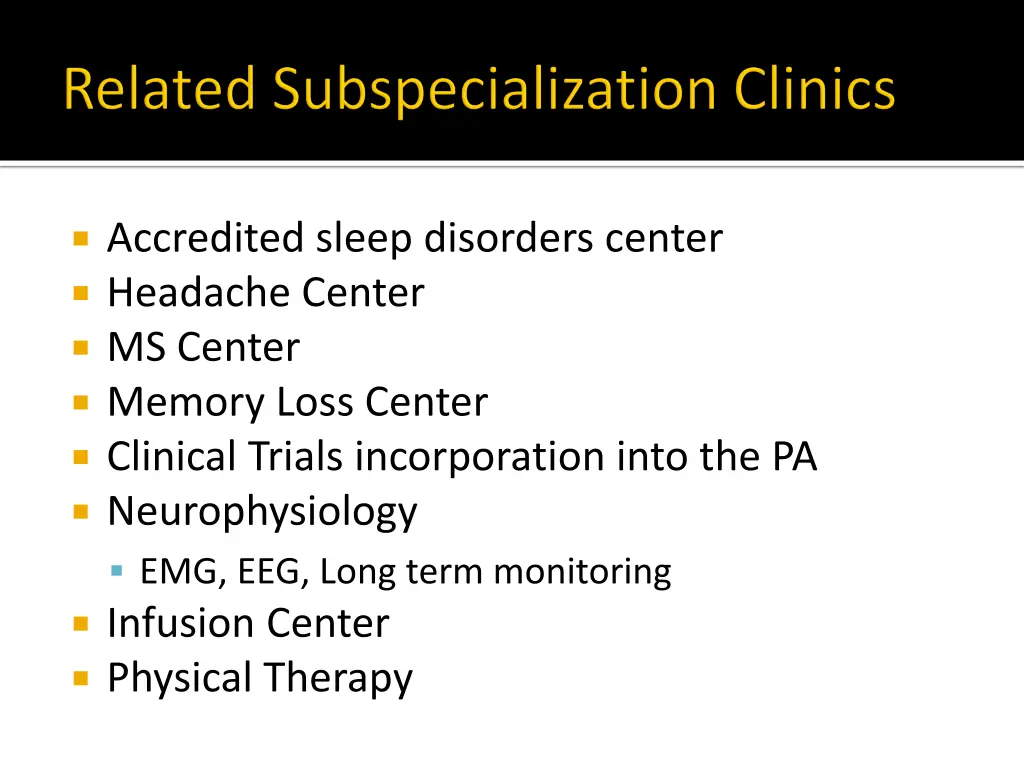 Related Subspecialization Clinics

- Accredited sleep disorders center
- Headache Center
- MS Center
- Memory Loss Center
- Clinical Trials incorporation into the PA
- Neurophysiology
  - EMG, EEG, Long term monitoring
- Infusion Center
- Physical Therapy